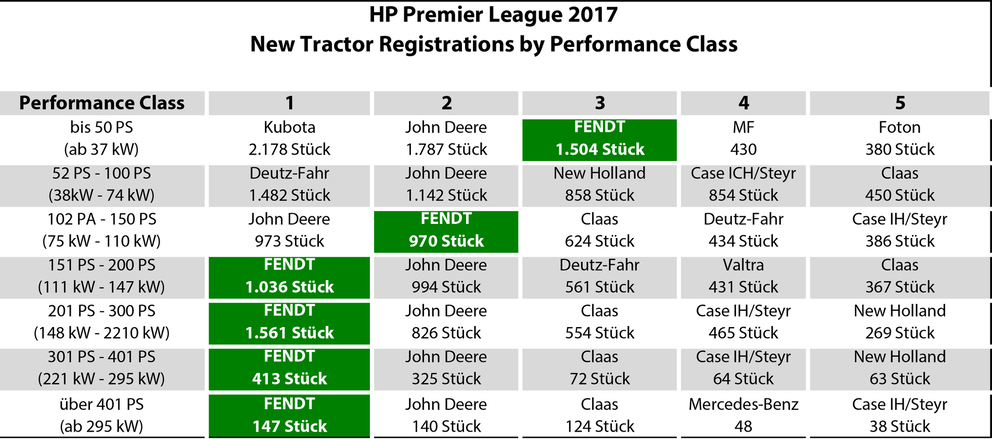 HP Premier League 2017
New Tractor Registrations by Performance Class

| Performance Class | 1 | 2 | 3 | 4 | 5 |
|---|---|---|---|---|---|
| bis 50 PS (ab 37 kW) | Kubota 2.178 Stück | John Deere 1.787 Stück | FENDT 1.504 Stück | MF 430 | Foton 380 Stück |
| 52 PS - 100 PS (38kW - 74 kW) | Deutz-Fahr 1.482 Stück | John Deere 1.142 Stück | New Holland 858 Stück | Case ICH/Steyr 854 Stück | Claas 450 Stück |
| 102 PA - 150 PS (75 kW - 110 kW) | John Deere 973 Stück | FENDT 970 Stück | Claas 624 Stück | Deutz-Fahr 434 Stück | Case IH/Steyr 386 Stück |
| 151 PS - 200 PS (111 kW - 147 kW) | FENDT 1.036 Stück | John Deere 994 Stück | Deutz-Fahr 561 Stück | Valtra 431 Stück | Claas 367 Stück |
| 201 PS - 300 PS (148 kW - 2210 kW) | FENDT 1.561 Stück | John Deere 826 Stück | Claas 554 Stück | Case IH/Steyr 465 Stück | New Holland 269 Stück |
| 301 PS - 401 PS (221 kW - 295 kW) | FENDT 413 Stück | John Deere 325 Stück | Claas 72 Stück | Case IH/Steyr 64 Stück | New Holland 63 Stück |
| über 401 PS (ab 295 kW) | FENDT 147 Stück | John Deere 140 Stück | Claas 124 Stück | Mercedes-Benz 48 | Case IH/Steyr 38 Stück |